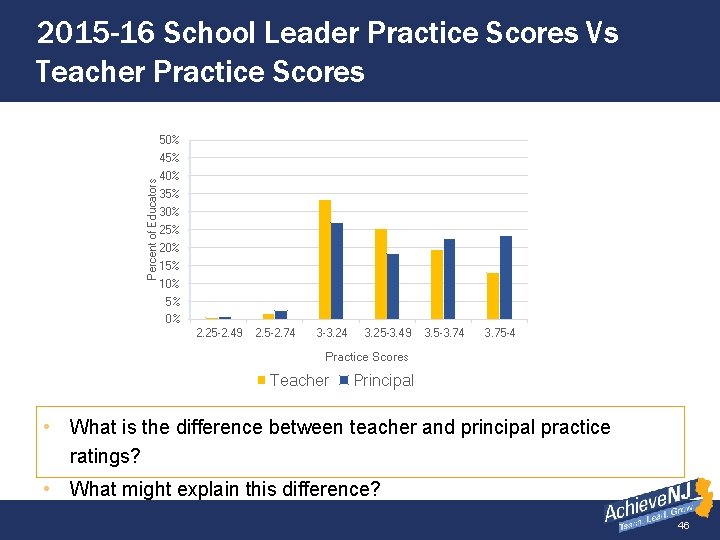 2015-16 School Leader Practice Scores Vs Teacher Practice Scores

50%
45%
40%
35%
30%
25%
20%
15%
10%
5%
0%

Percent of Educators

2.25-2.49 2.5-2.74 3-3.24 3.25-3.49 3.5-3.74 3.75-4

Practice Scores

Teacher Principal

• What is the difference between teacher and principal practice ratings?
• What might explain this difference?

AchieveNJ
Teach. Lead. Grow.

46